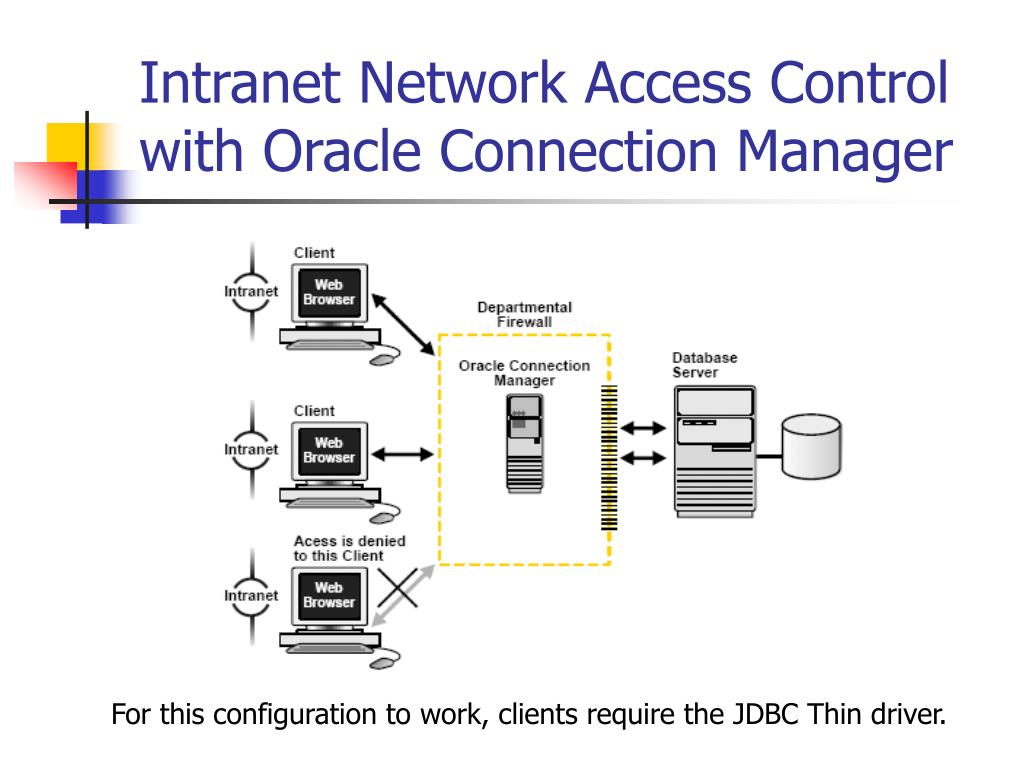 Intranet Network Access Control with Oracle Connection Manager

Client

Intranet

Web Browser

Departmental Firewall

Oracle Connection Manager

Database Server

Client

Intranet

Web Browser

Acess is denied to this Client

Intranet

Web Browser

For this configuration to work, clients require the JDBC Thin driver.